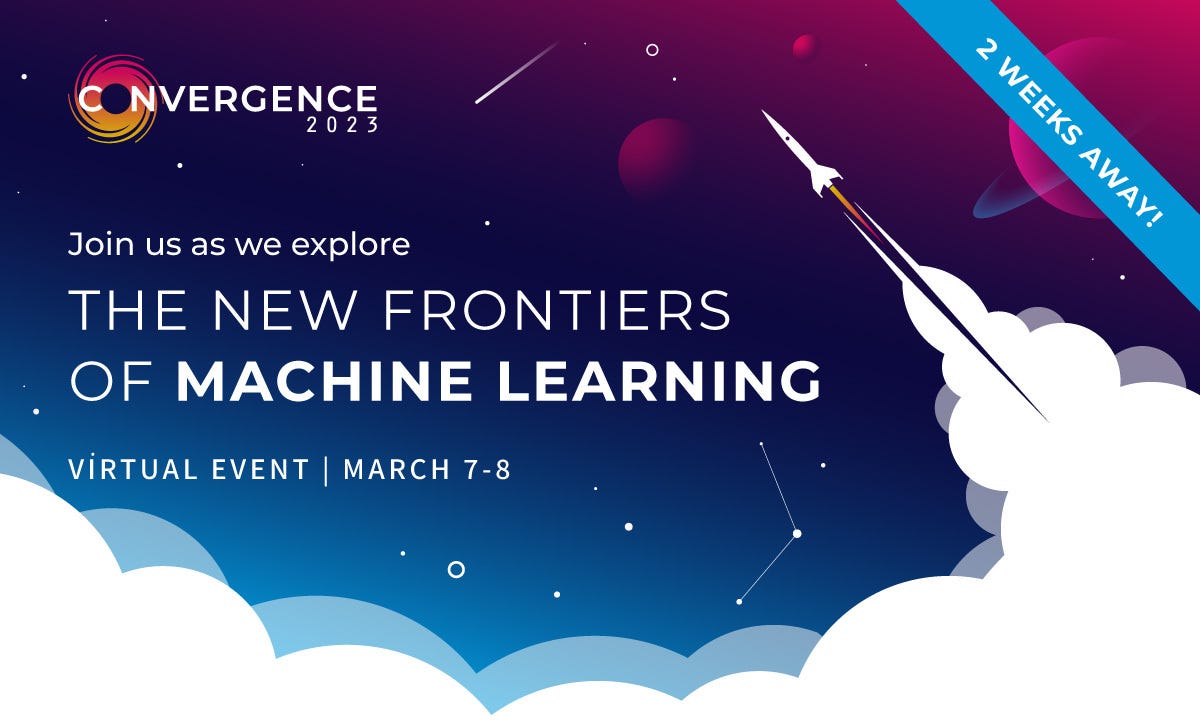 CONVERGENCE
2023

2 WEEKS AWAY!

Join us as we explore

THE NEW FRONTIERS OF MACHINE LEARNING

VİRTUAL EVENT | MARCH 7-8